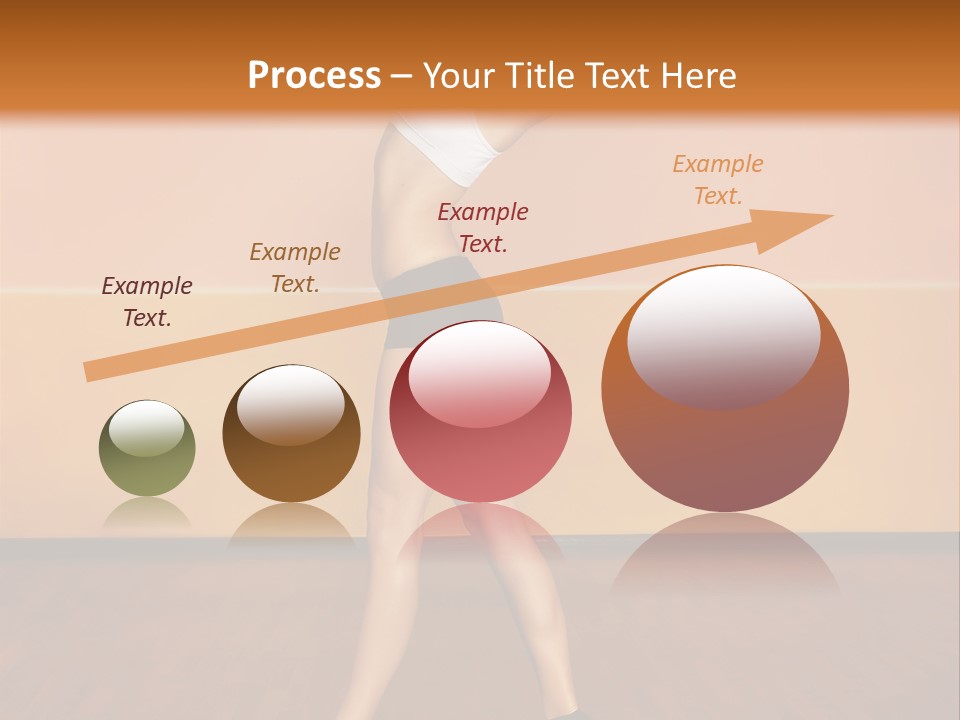 Process – Your Title Text Here

Example Text.

Example Text.

Example Text.

Example Text.